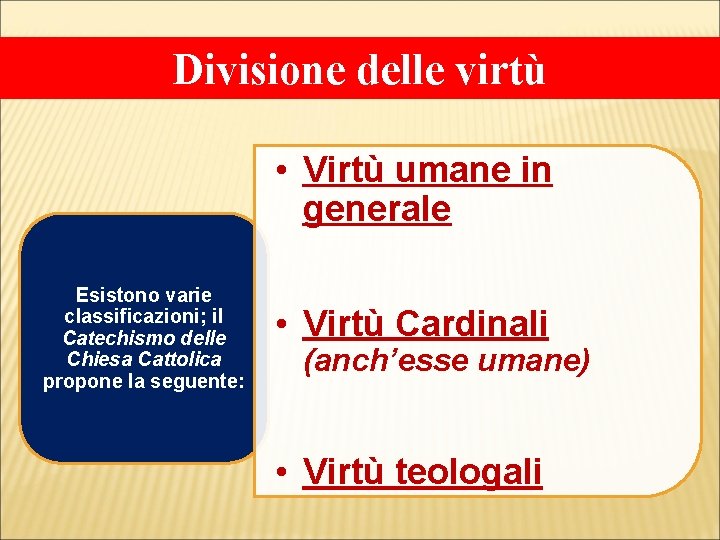 Divisione delle virtù

Esistono varie classificazioni; il Catechismo delle Chiesa Cattolica propone la seguente:

• Virtù umane in generale

• Virtù Cardinali (anch’esse umane)

• Virtù teologali